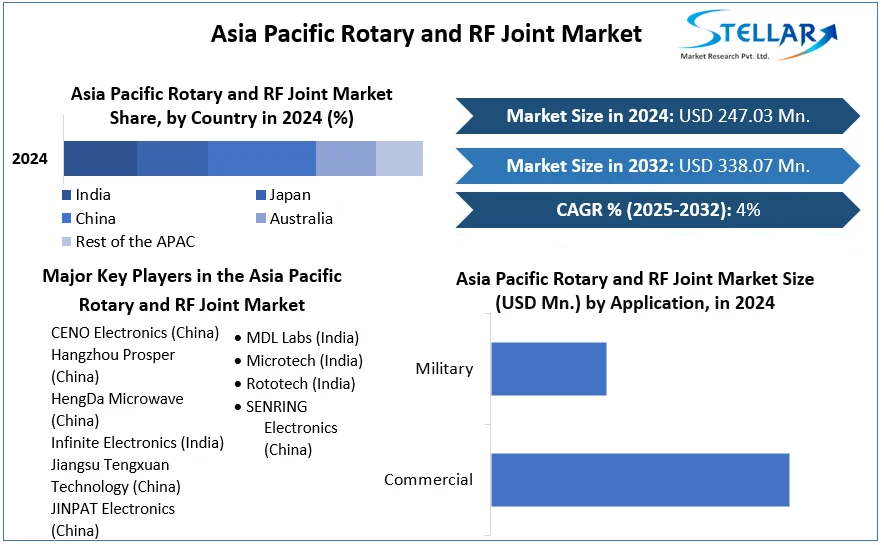 Asia Pacific Rotary and RF Joint Market

STELLAR
Market Research Pvt. Ltd.

Asia Pacific Rotary and RF Joint Market Share, by Country in 2024 (%)

2024

India
Japan
China
Australia
Rest of the APAC

Market Size in 2024: USD 247.03 Mn.

Market Size in 2032: USD 338.07 Mn.

CAGR % (2025-2032): 4%

Major Key Players in the Asia Pacific Rotary and RF Joint Market

CENO Electronics (China)
Hangzhou Prosper (China)
HengDa Microwave (China)
Infinite Electronics (India)
Jiangsu Tengxuan Technology (China)
JINPAT Electronics (China)

• MDL Labs (India)
• Microtech (India)
• Rototech (India)
• SENRING Electronics (China)

Asia Pacific Rotary and RF Joint Market Size (USD Mn.) by Application, in 2024

Military

Commercial